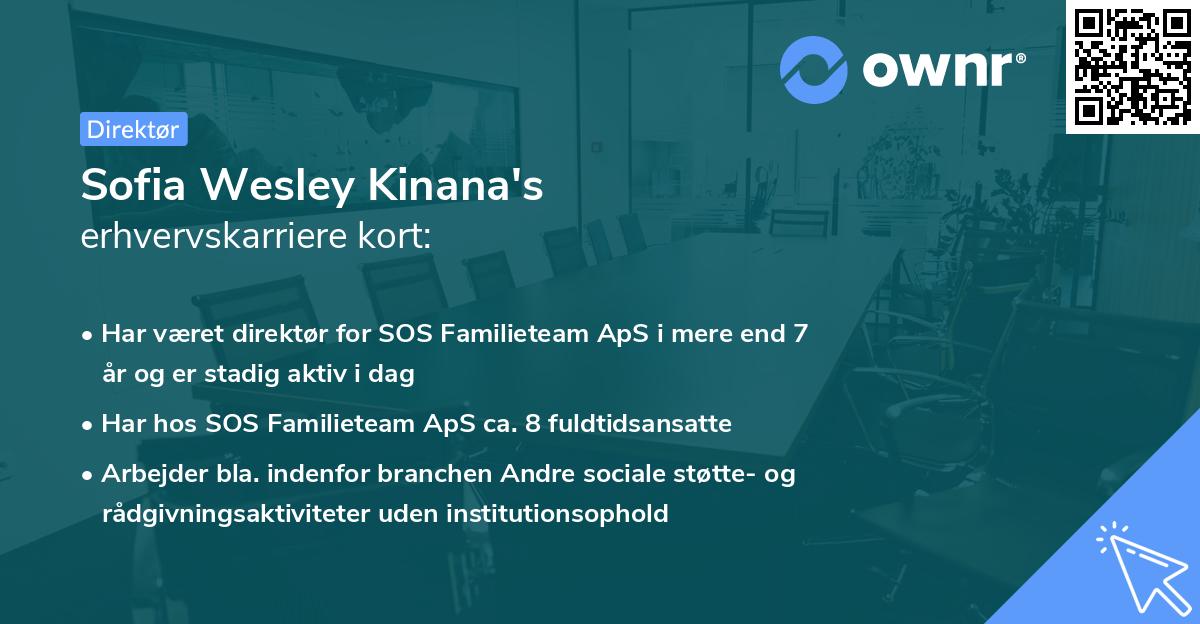 ownr®

Direktør

Sofia Wesley Kinana's
erhvervskarriere kort:

• Har været direktør for SOS Familieteam ApS i mere end 7 år og er stadig aktiv i dag
• Har hos SOS Familieteam ApS ca. 8 fuldtidsansatte
• Arbejder bla. indenfor branchen Andre sociale støtte- og rådgivningsaktiviteter uden institutionsophold